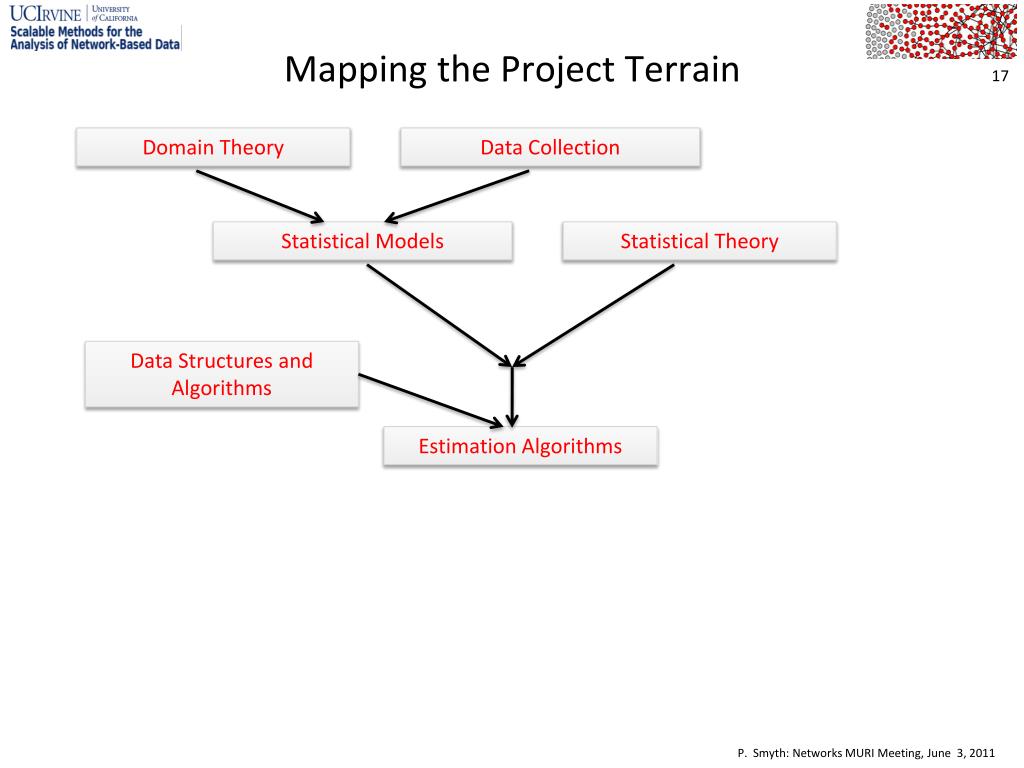 UCIRVINE | UNIVERSITY of CALIFORNIA
Scalable Methods for the Analysis of Network-Based Data

Mapping the Project Terrain

17

Domain Theory

Data Collection

Statistical Models

Statistical Theory

Data Structures and Algorithms

Estimation Algorithms

P. Smyth: Networks MURI Meeting, June 3, 2011